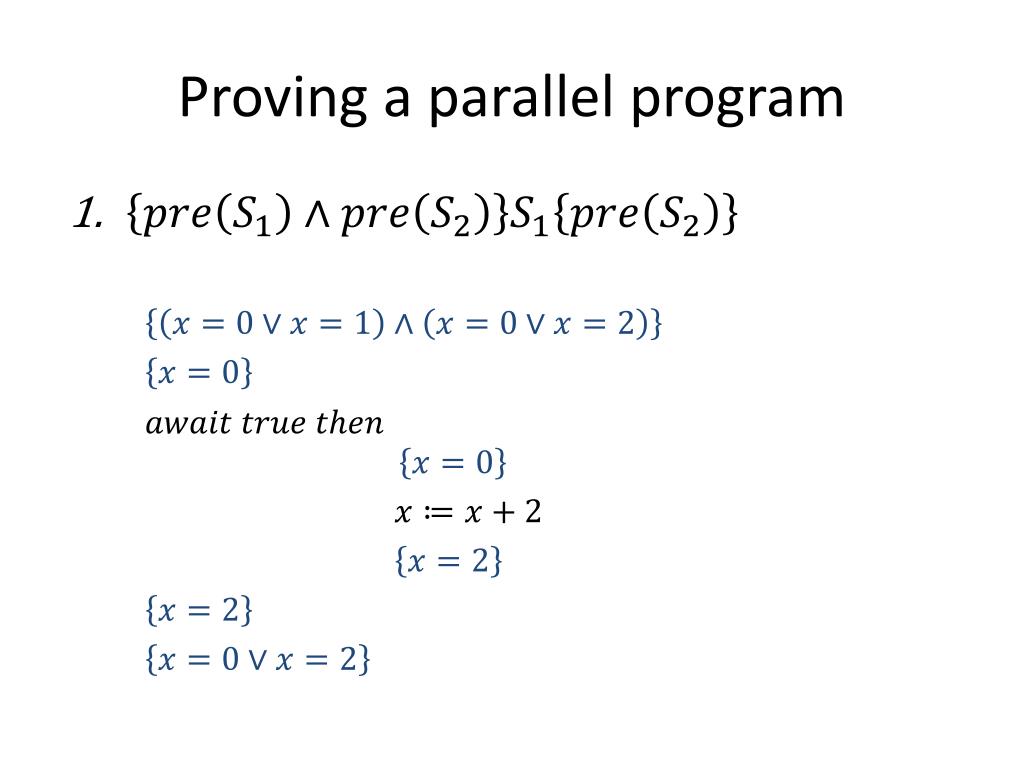 Proving a parallel program

1. $\{pre(S_1) \wedge pre(S_2)\}S_1\{pre(S_2)\}$

$\{(x = 0 \vee x = 1) \wedge (x = 0 \vee x = 2)\}$

$\{x = 0\}$

$await\ true\ then$

$\{x = 0\}$

$x \coloneqq x + 2$

$\{x = 2\}$

$\{x = 2\}$

$\{x = 0 \vee x = 2\}$